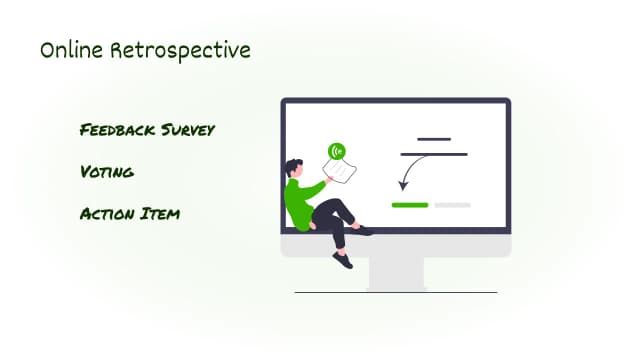 Online Retrospective

Feedback Survey

Voting

Action Item